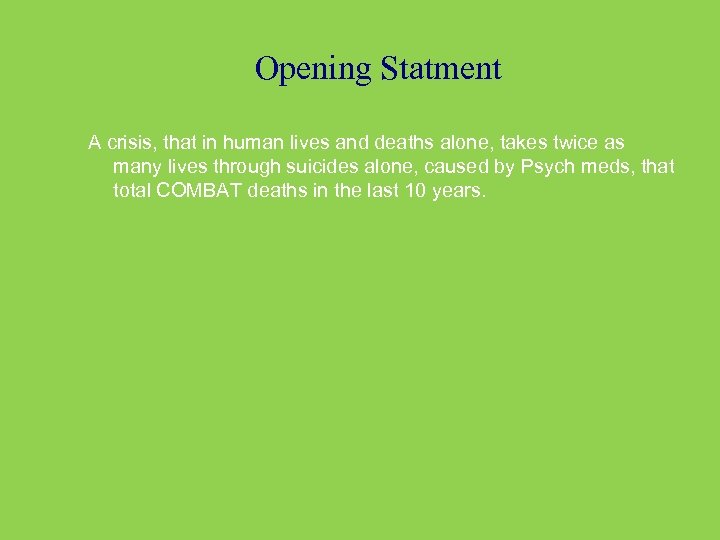 Opening Statment

A crisis, that in human lives and deaths alone, takes twice as many lives through suicides alone, caused by Psych meds, that total COMBAT deaths in the last 10 years.